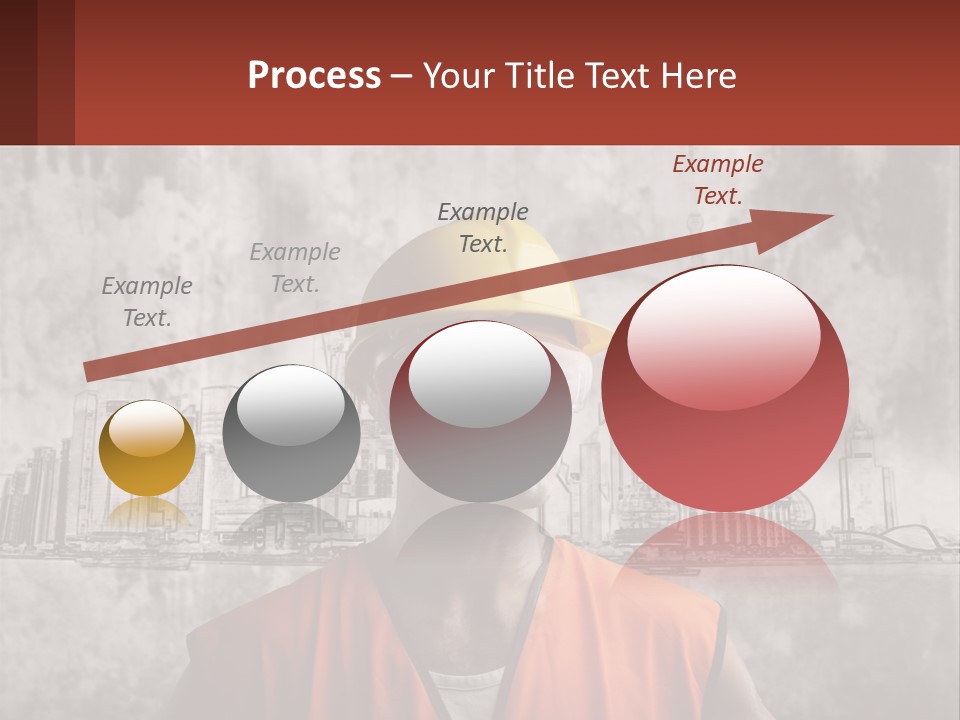 Process – Your Title Text Here

Example Text.

Example Text.

Example Text.

Example Text.